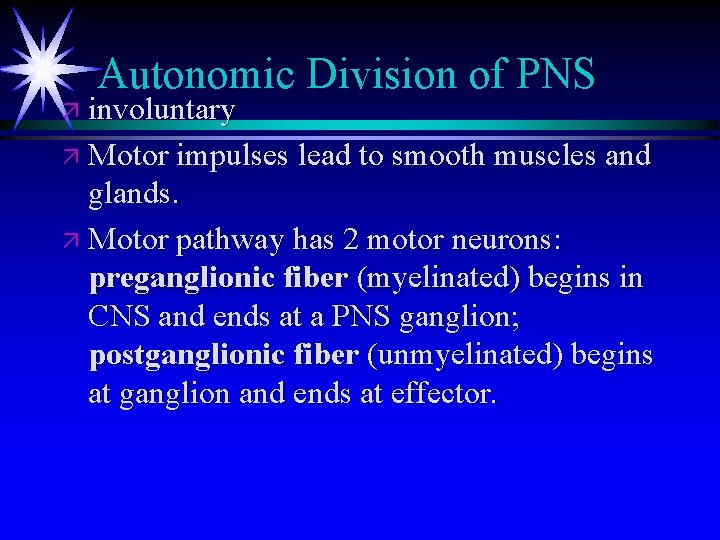 Autonomic Division of PNS

↗ involuntary

↗ Motor impulses lead to smooth muscles and glands.

↗ Motor pathway has 2 motor neurons: preganglionic fiber (myelinated) begins in CNS and ends at a PNS ganglion; postganglionic fiber (unmyelinated) begins at ganglion and ends at effector.